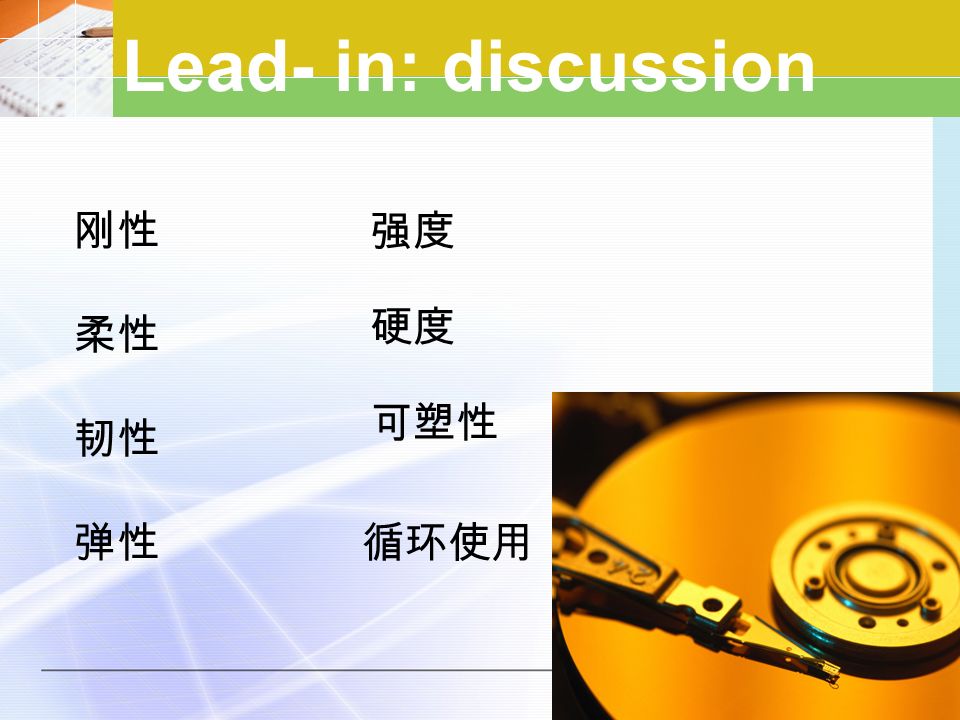 Lead- in: discussion

刚性

柔性

韧性

弹性

强度

硬度

可塑性

循环使用